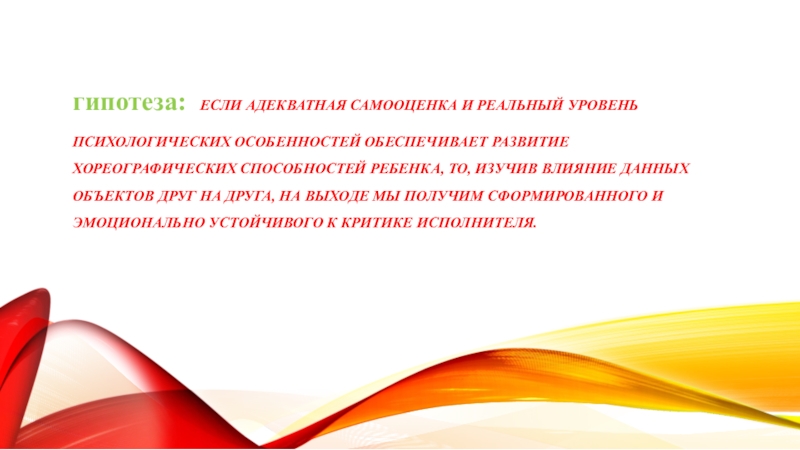 гипотеза: ЕСЛИ АДЕКВАТНАЯ САМООЦЕНКА И РЕАЛЬНЫЙ УРОВЕНЬ ПСИХОЛОГИЧЕСКИХ ОСОБЕННОСТЕЙ ОБЕСПЕЧИВАЕТ РАЗВИТИЕ ХОРЕОГРАФИЧЕСКИХ СПОСОБНОСТЕЙ РЕБЕНКА, ТО, ИЗУЧИВ ВЛИЯНИЕ ДАННЫХ ОБЪЕКТОВ ДРУГ НА ДРУГА, НА ВЫХОДЕ МЫ ПОЛУЧИМ СФОРМИРОВАННОГО И ЭМОЦИОНАЛЬНО УСТОЙЧИВОГО К КРИТИКЕ ИСПОЛНИТЕЛЯ.